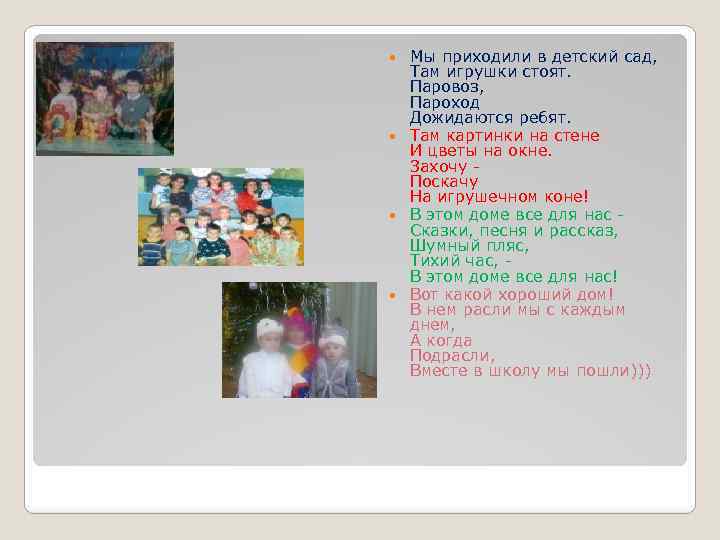 Мы приходили в детский сад,
Там игрушки стоят.
Паровоз,
Пароход
Дожидаются ребят.

Там картинки на стене
И цветы на окне.
Захочу -
Поскачу
На игрушечном коне!

В этом доме все для нас -
Сказки, песня и рассказ,
Шумный пляс,
Тихий час, -
В этом доме все для нас!

Вот какой хороший дом!
В нем расли мы с каждым днем,
А когда
Подрасли,
Вместе в школу мы пошли)))